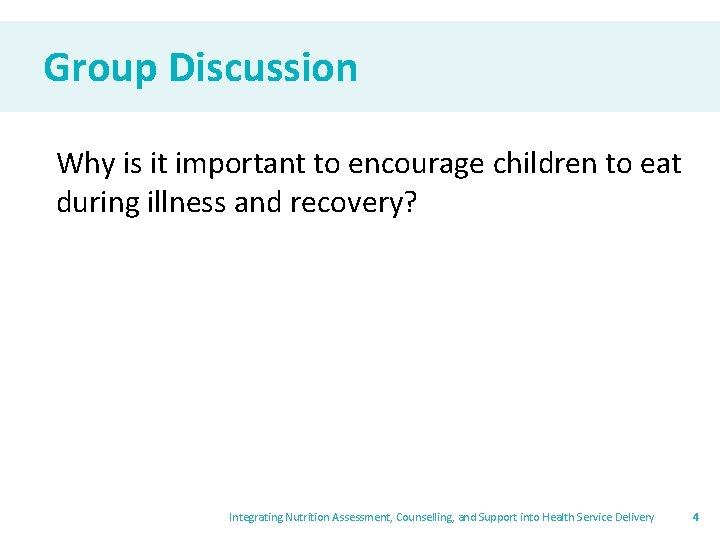 Group Discussion

Why is it important to encourage children to eat during illness and recovery?

Integrating Nutrition Assessment, Counselling, and Support into Health Service Delivery 4